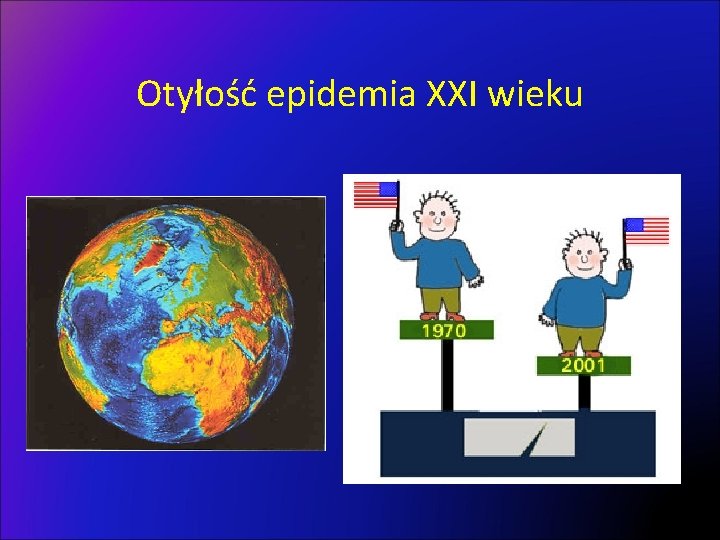 Otyłość epidemia XXI wieku

1970

2001